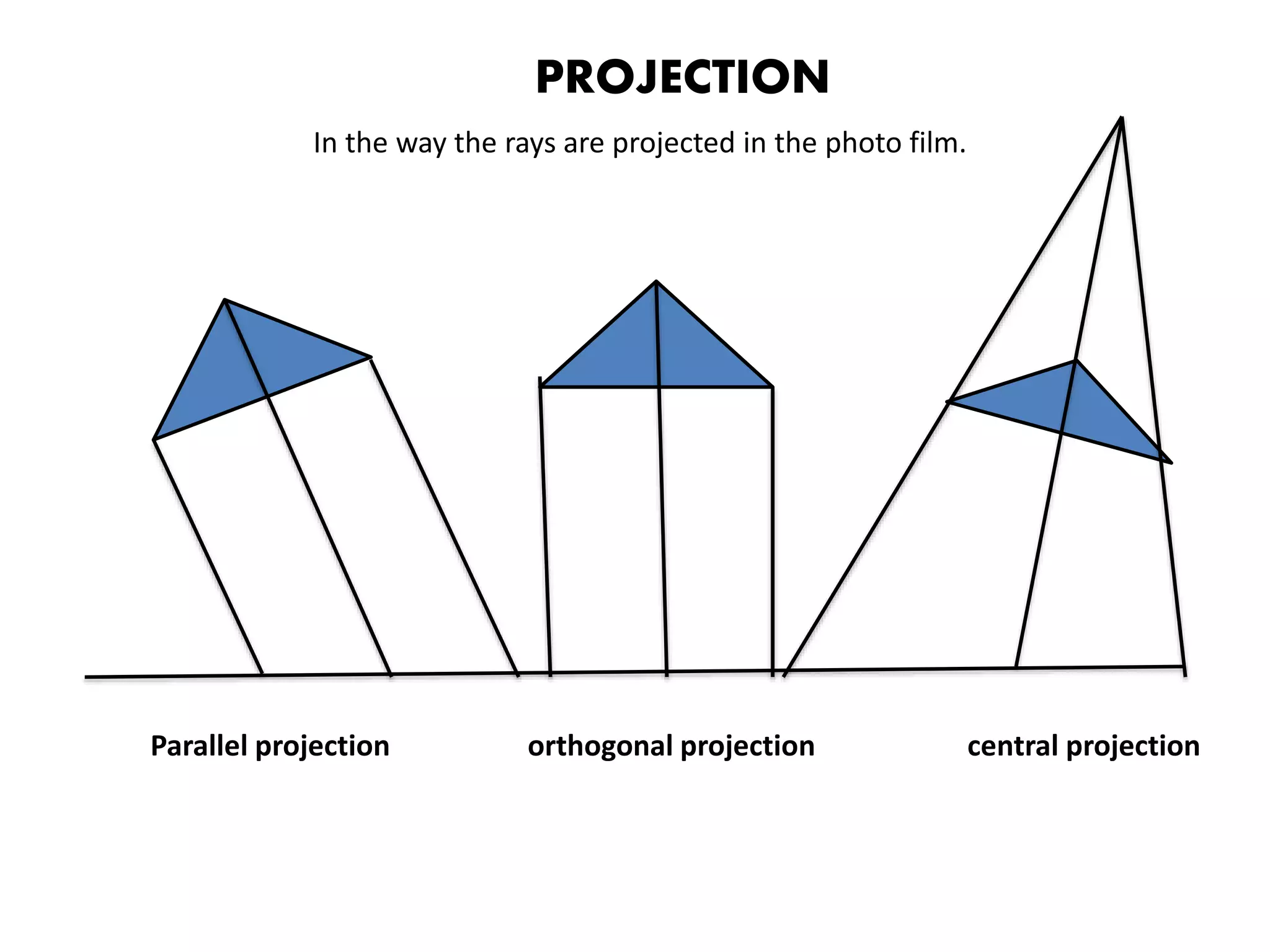 PROJECTION

In the way the rays are projected in the photo film.

Parallel projection

orthogonal projection

central projection